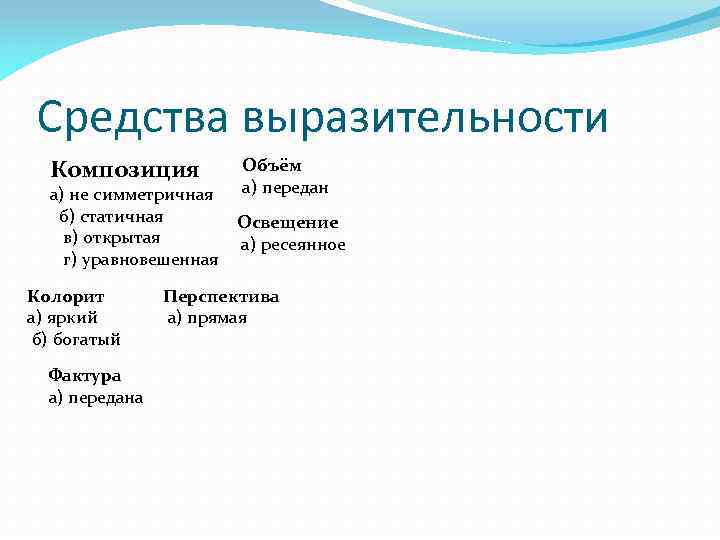 Средства выразительности

Композиция
а) не симметричная
б) статичная
в) открытая
г) уравновешенная

Объём
а) передан

Освещение
а) ресеянное

Колорит
а) яркий
б) богатый

Перспектива
а) прямая

Фактура
а) передана